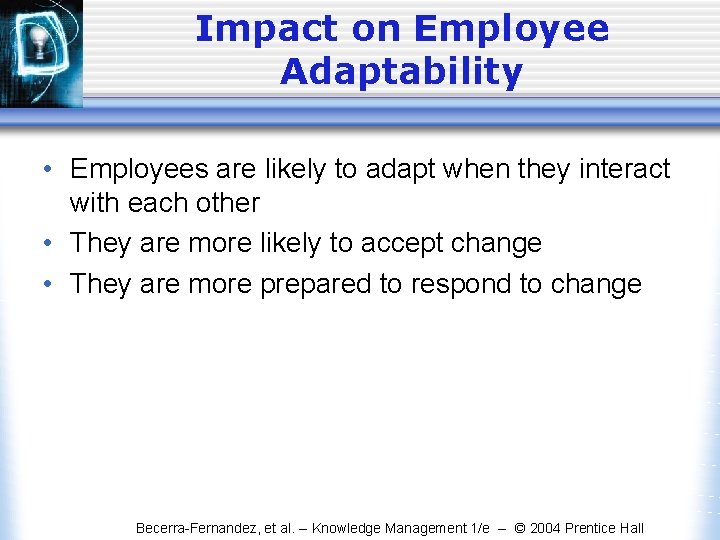 Impact on Employee Adaptability

• Employees are likely to adapt when they interact with each other
• They are more likely to accept change
• They are more prepared to respond to change

Becerra-Fernandez, et al. – Knowledge Management 1/e – © 2004 Prentice Hall